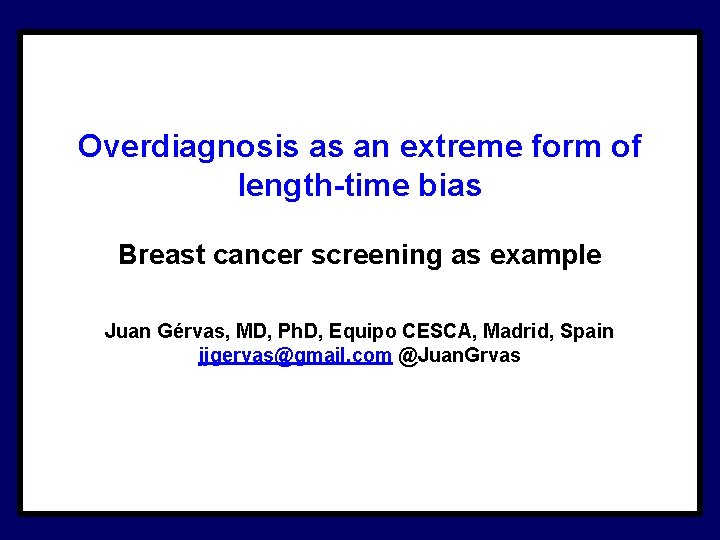 Overdiagnosis as an extreme form of length-time bias

Breast cancer screening as example

Juan Gérvas, MD, PhD, Equipo CESCA, Madrid, Spain
jjgervas@gmail.com @JuanGrvas